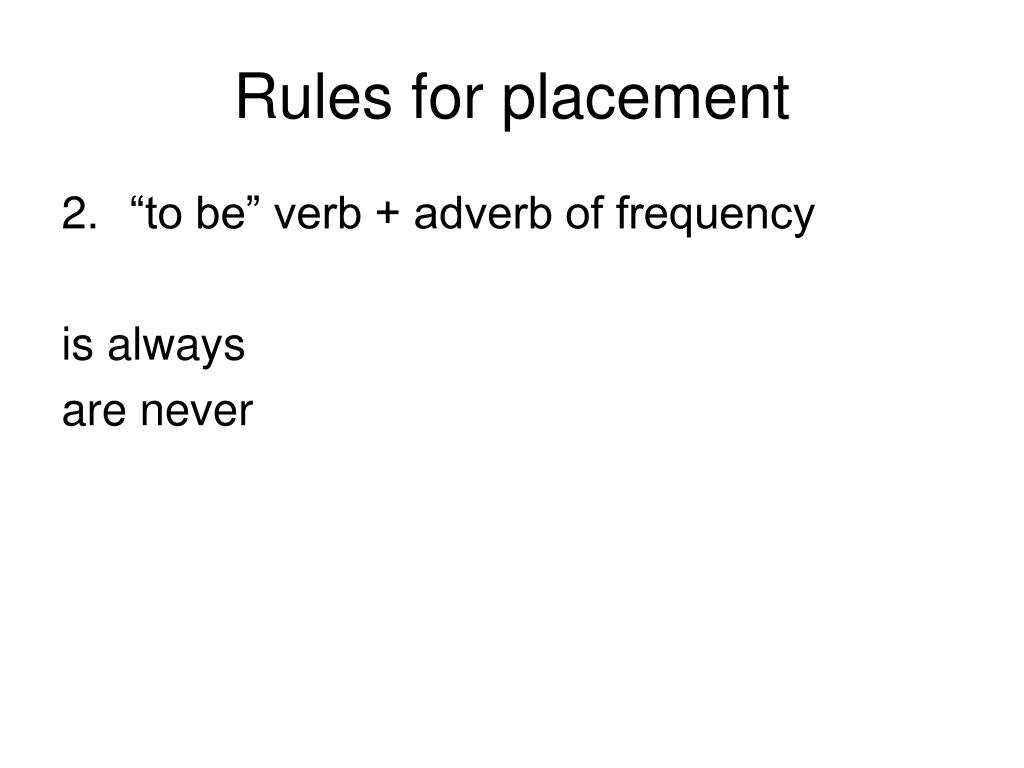 Rules for placement

2. “to be” verb + adverb of frequency

is always
are never